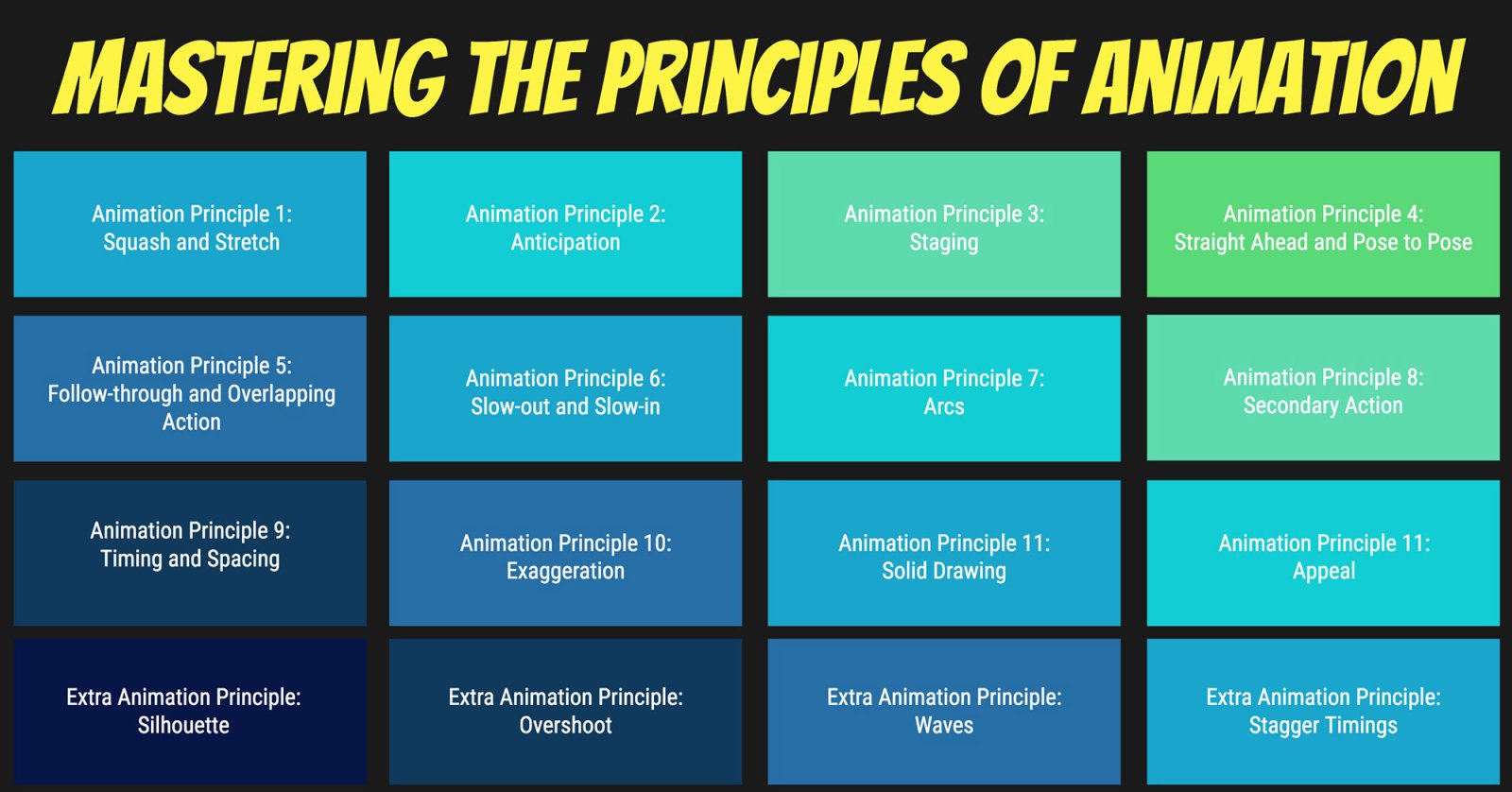 MASTERING THE PRINCIPLES OF ANIMATION

Animation Principle 1: Squash and Stretch

Animation Principle 2: Anticipation

Animation Principle 3: Staging

Animation Principle 4: Straight Ahead and Pose to Pose

Animation Principle 5: Follow-through and Overlapping Action

Animation Principle 6: Slow-out and Slow-in

Animation Principle 7: Arcs

Animation Principle 8: Secondary Action

Animation Principle 9: Timing and Spacing

Animation Principle 10: Exaggeration

Animation Principle 11: Solid Drawing

Animation Principle 11: Appeal

Extra Animation Principle: Silhouette

Extra Animation Principle: Overshoot

Extra Animation Principle: Waves

Extra Animation Principle: Stagger Timings